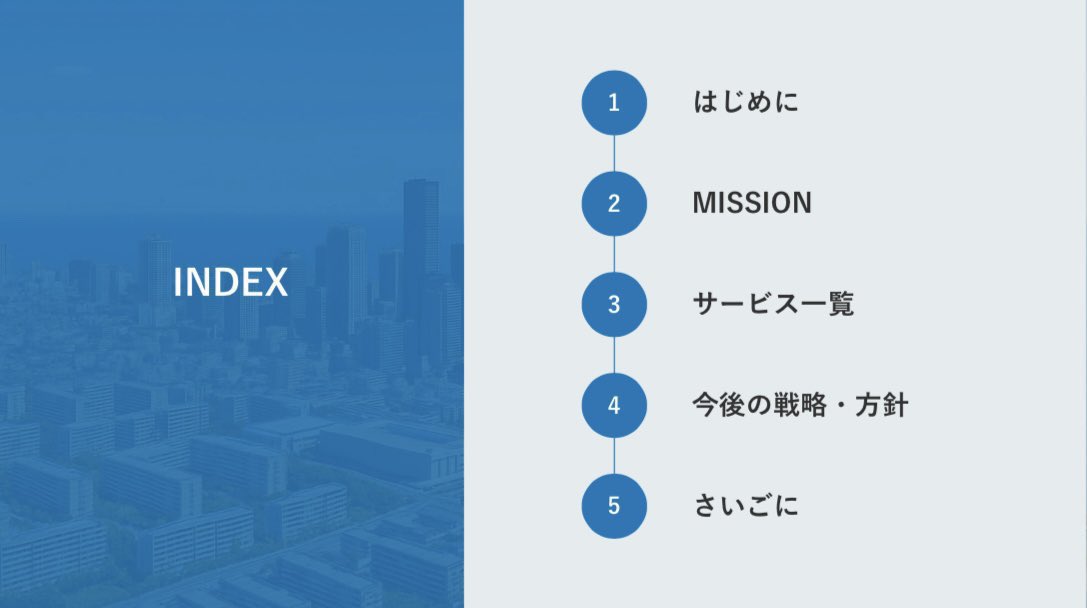 INDEX

1 はじめに

2 MISSION

3 サービス一覧

4 今後の戦略・方針

5 さいごに